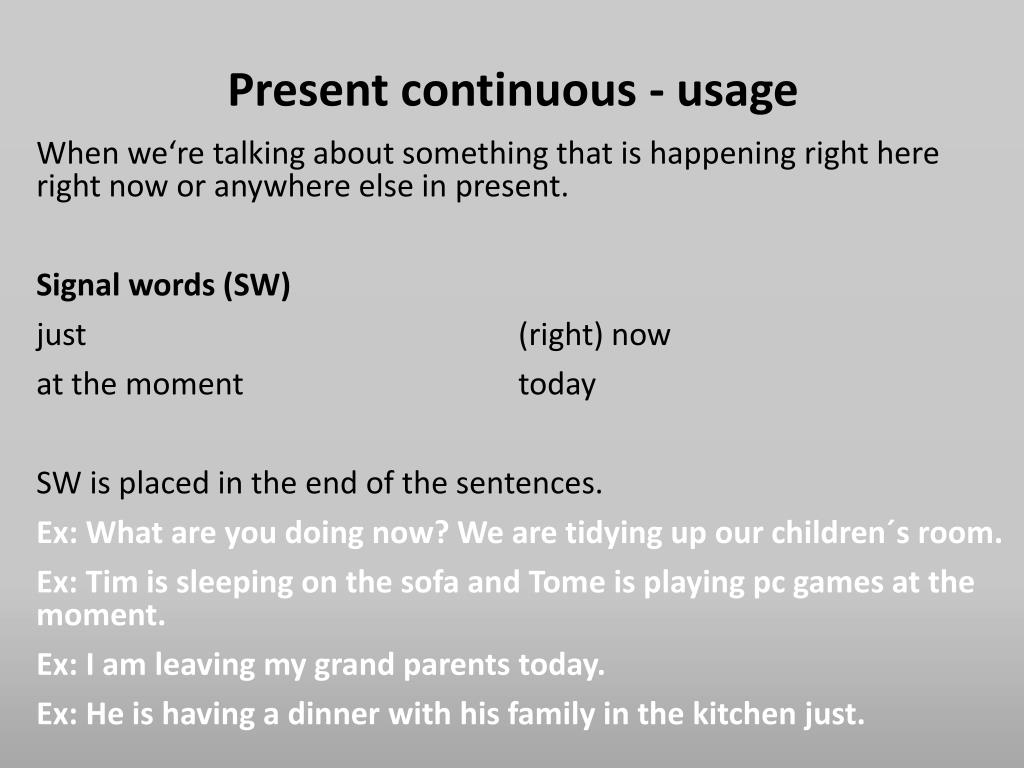 Present continuous - usage

When we‘re talking about something that is happening right here right now or anywhere else in present.

Signal words (SW)

just

at the moment

(right) now

today

SW is placed in the end of the sentences.

Ex: What are you doing now? We are tidying up our children´s room.

Ex: Tim is sleeping on the sofa and Tome is playing pc games at the moment.

Ex: I am leaving my grand parents today.

Ex: He is having a dinner with his family in the kitchen just.